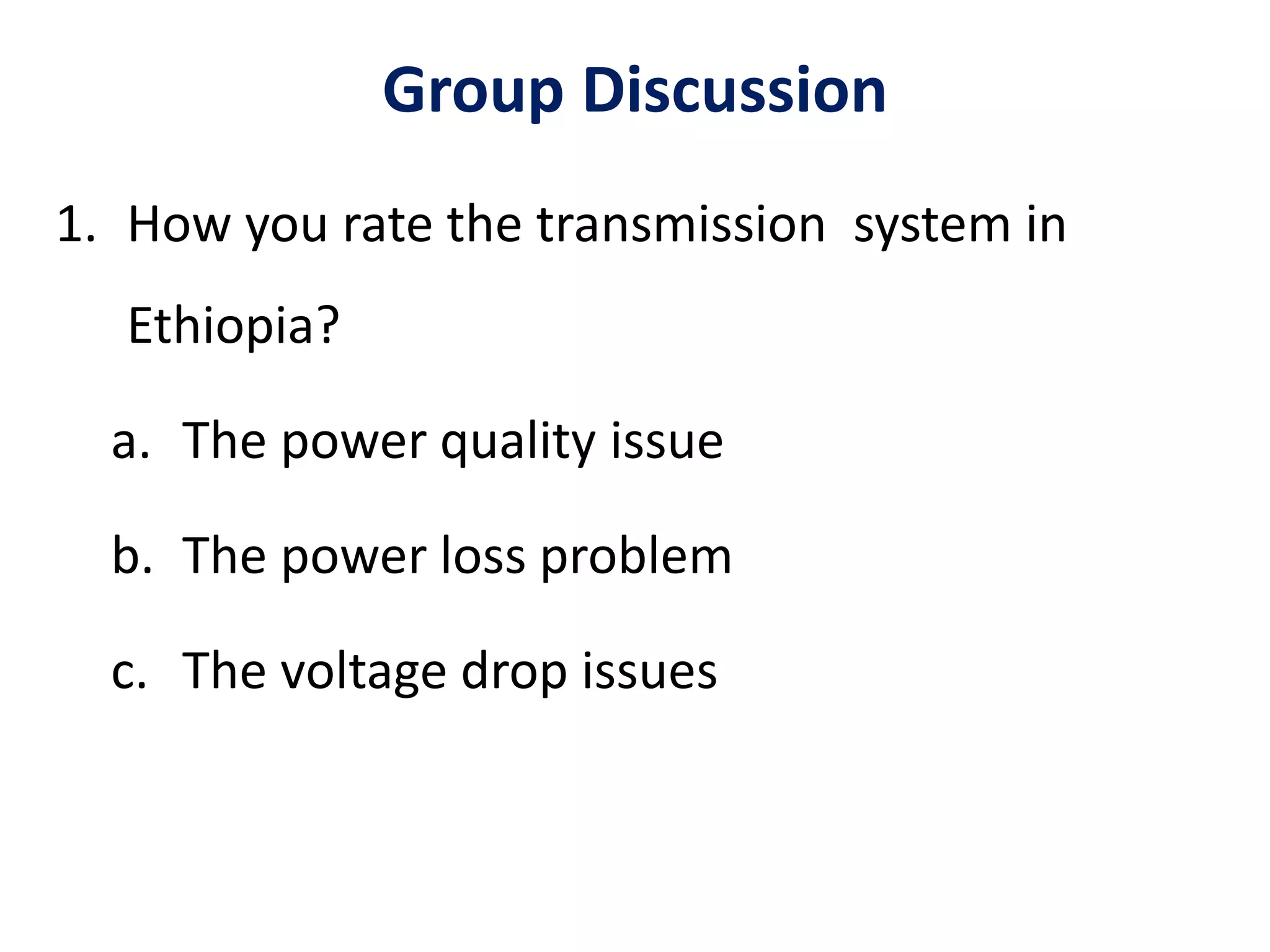 Group Discussion

1. How you rate the transmission system in Ethiopia?

a. The power quality issue

b. The power loss problem

c. The voltage drop issues